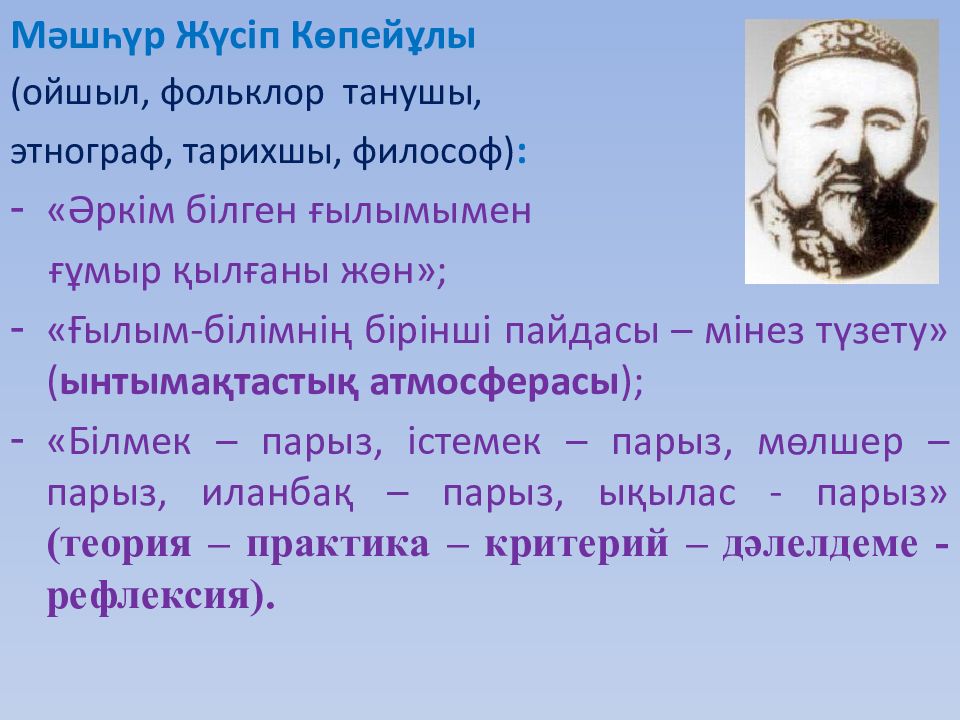 Мәшһүр Жүсіп Көпейұлы
(ойшыл, фольклор танушы, этнограф, тарихшы, философ):

- «Әркім білген ғылымымен ғұмыр қылғаны жөн»;
- «Ғылым-білімнің бірінші пайдасы – мінез түзету» (ынтымақтастық атмосферасы);
- «Білмек – парыз, істемек – парыз, мөлшер – парыз, иланбақ – парыз, ықылас - парыз» (теория – практика – критерий – дәлелдеме - рефлексия).